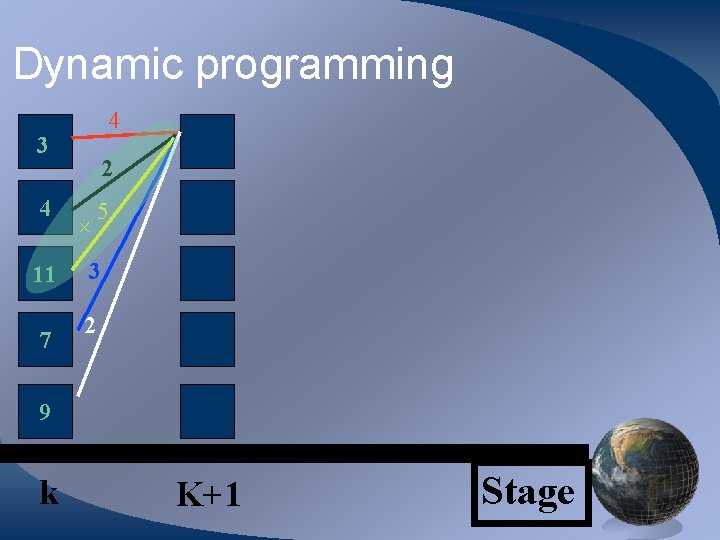 Dynamic programming

3
4
11
7
9

4
2
× 5
3
2

k
K+1
Stage